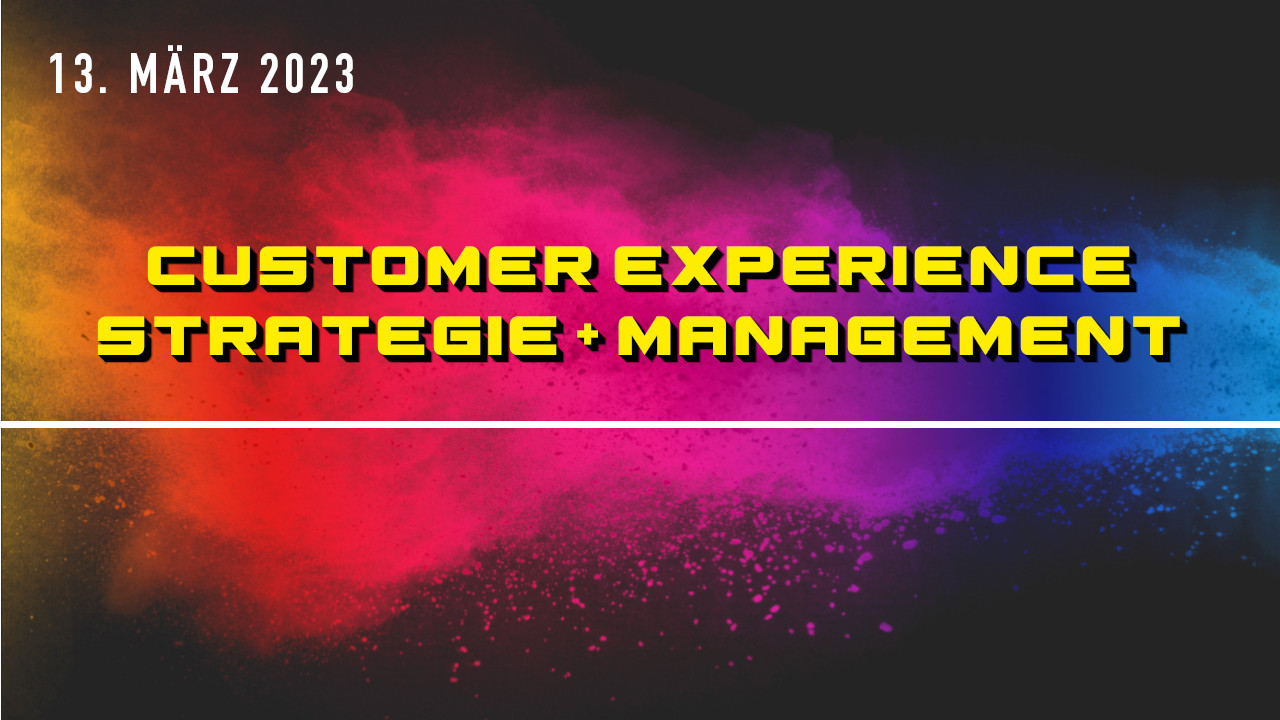 13. MÄRZ 2023

CUSTOMER EXPERIENCE
STRATEGIE + MANAGEMENT